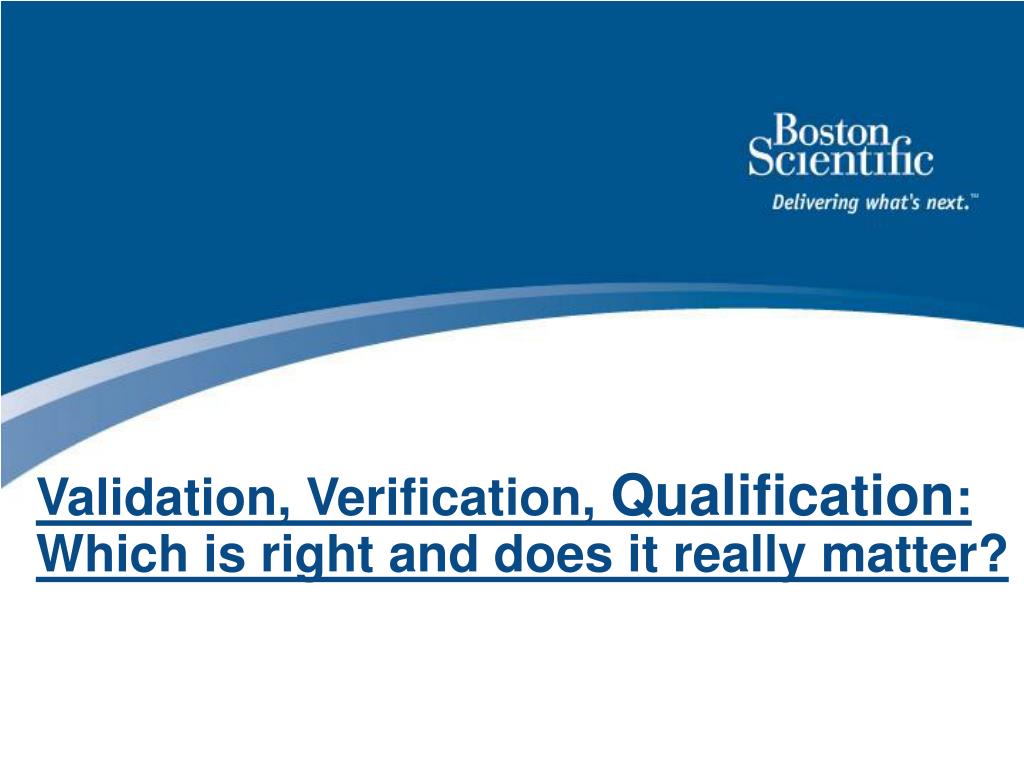 Boston Scientific
Delivering what's next.™

Validation, Verification, Qualification: Which is right and does it really matter?